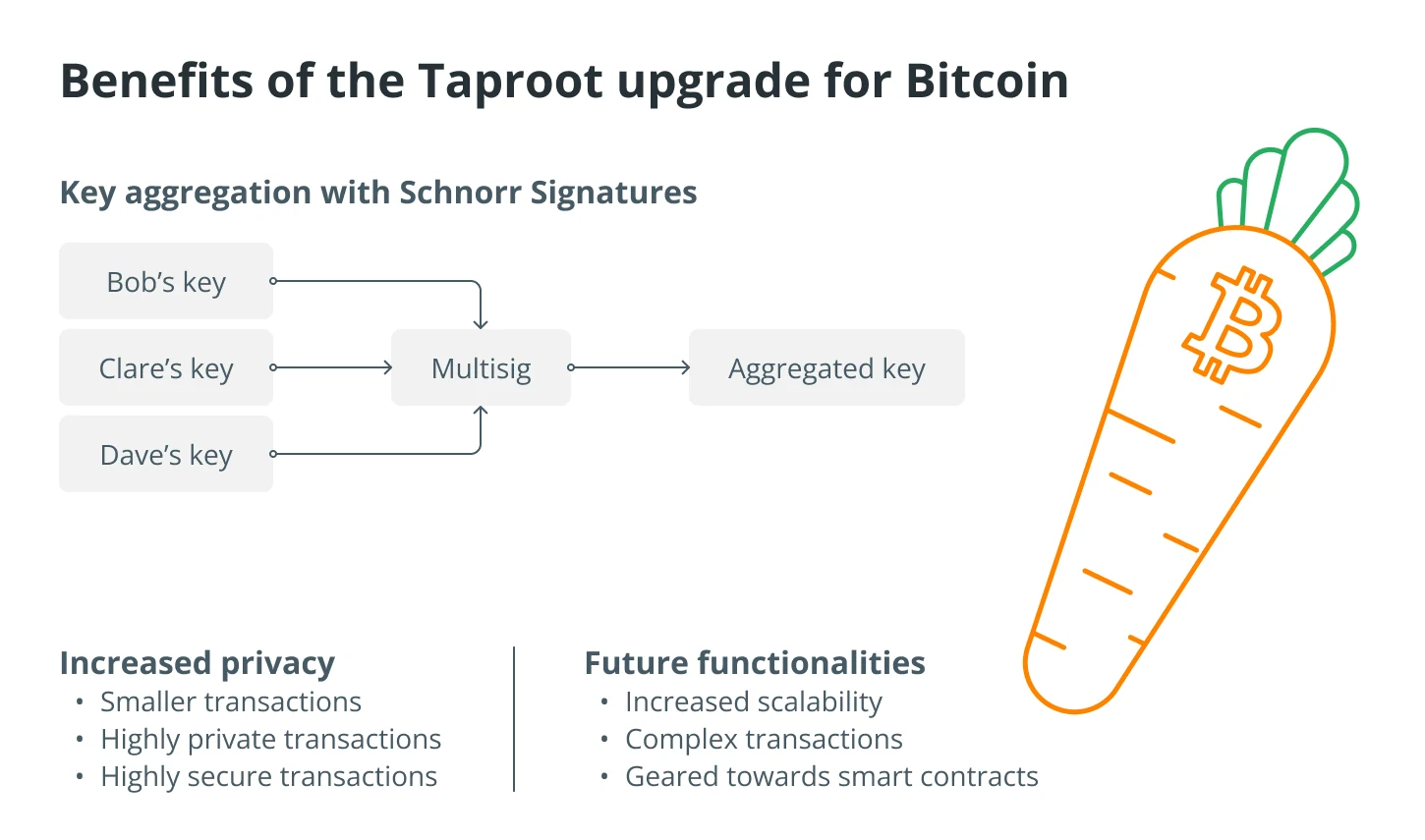 Benefits of the Taproot upgrade for Bitcoin

Key aggregation with Schnorr Signatures

Bob’s key

Clare’s key

Dave’s key

Multisig

Aggregated key

Increased privacy
• Smaller transactions
• Highly private transactions
• Highly secure transactions

Future functionalities
• Increased scalability
• Complex transactions
• Geared towards smart contracts